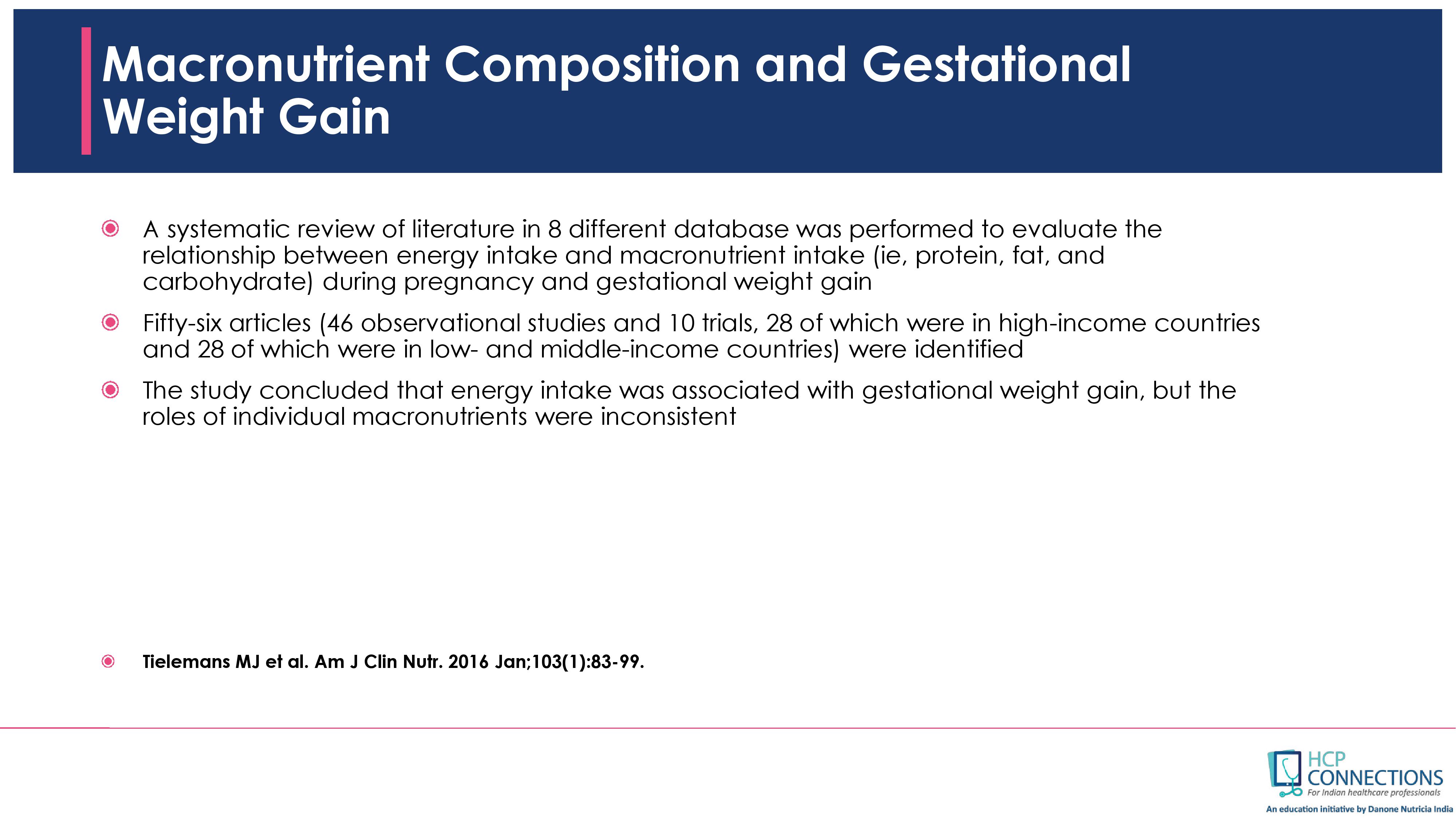 Macronutrient Composition and Gestational Weight Gain

A systematic review of literature in 8 different database was performed to evaluate the relationship between energy intake and macronutrient intake (ie, protein, fat, and carbohydrate) during pregnancy and gestational weight gain

Fifty-six articles (46 observational studies and 10 trials, 28 of which were in high-income countries and 28 of which were in low- and middle-income countries) were identified

The study concluded that energy intake was associated with gestational weight gain, but the roles of individual macronutrients were inconsistent

Tielemans MJ et al. Am J Clin Nutr. 2016 Jan;103(1):83-99.

HCP CONNECTIONS
For Indian healthcare professionals
An education initiative by Danone Nutricia India